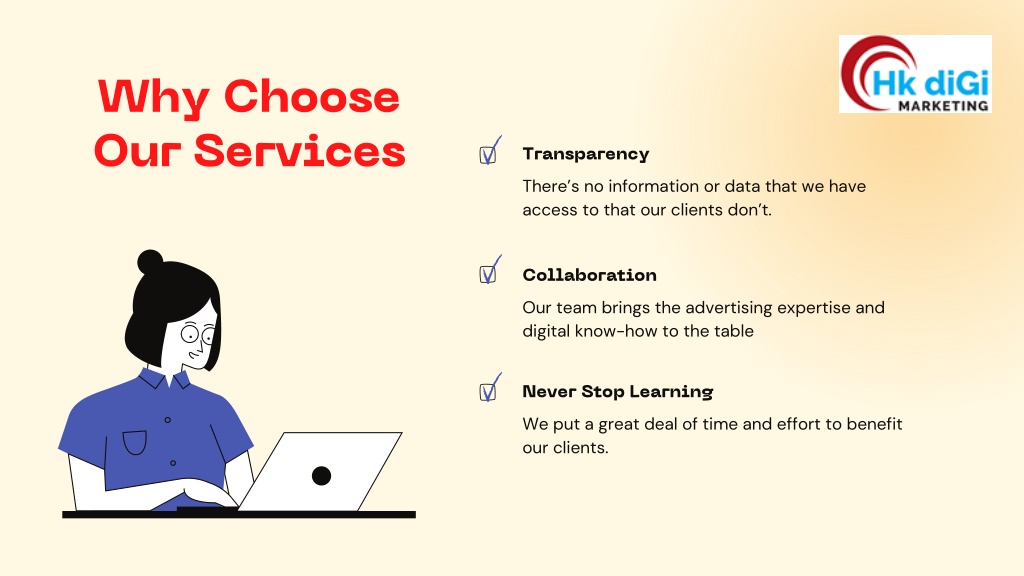 Hk diGi MARKETING

Why Choose Our Services

Transparency

There's no information or data that we have access to that our clients don't.

Collaboration

Our team brings the advertising expertise and digital know-how to the table

Never Stop Learning

We put a great deal of time and effort to benefit our clients.